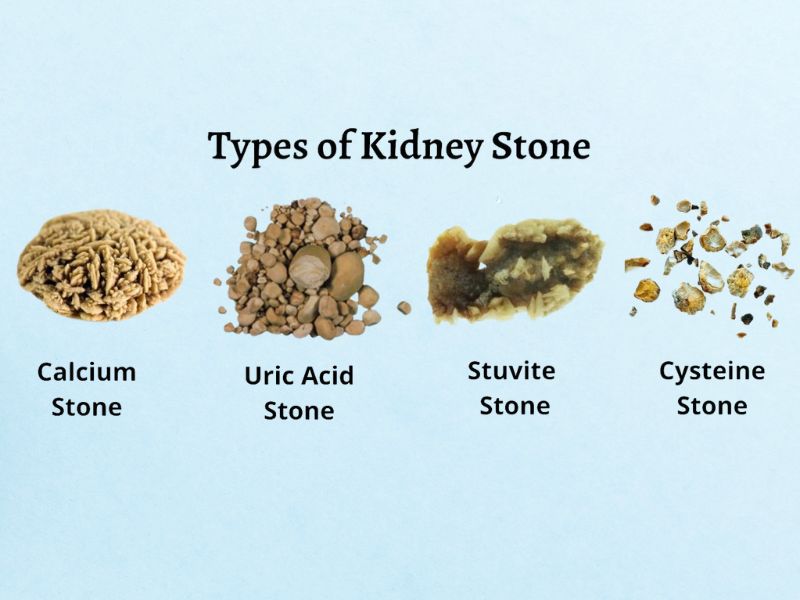 Types of Kidney Stone

Calcium Stone

Uric Acid Stone

Stuvite Stone

Cysteine Stone